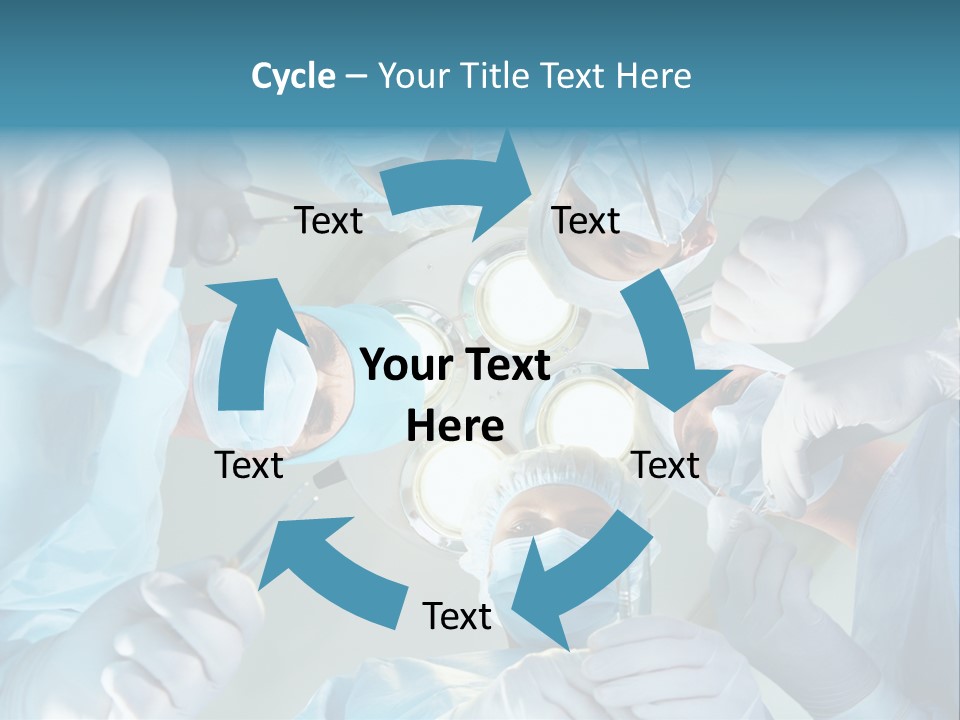 Cycle – Your Title Text Here

Text

Text

Your Text Here

Text

Text

Text